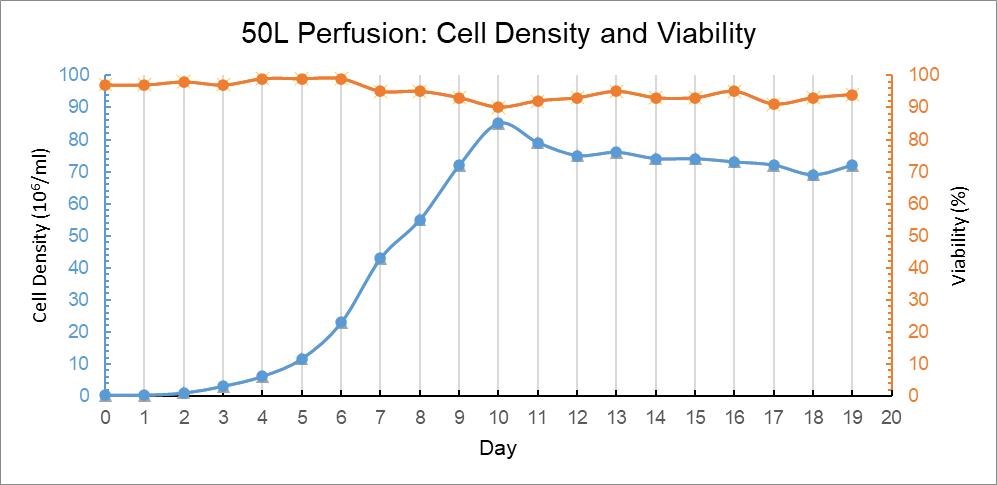 50L Perfusion: Cell Density and Viability

Cell Density ($10^6$/ml)

100
90
80
70
60
50
40
30
20
10
0

Viability (%)

100
90
80
70
60
50
40
30
20
10
0

0 1 2 3 4 5 6 7 8 9 10 11 12 13 14 15 16 17 18 19 20

Day